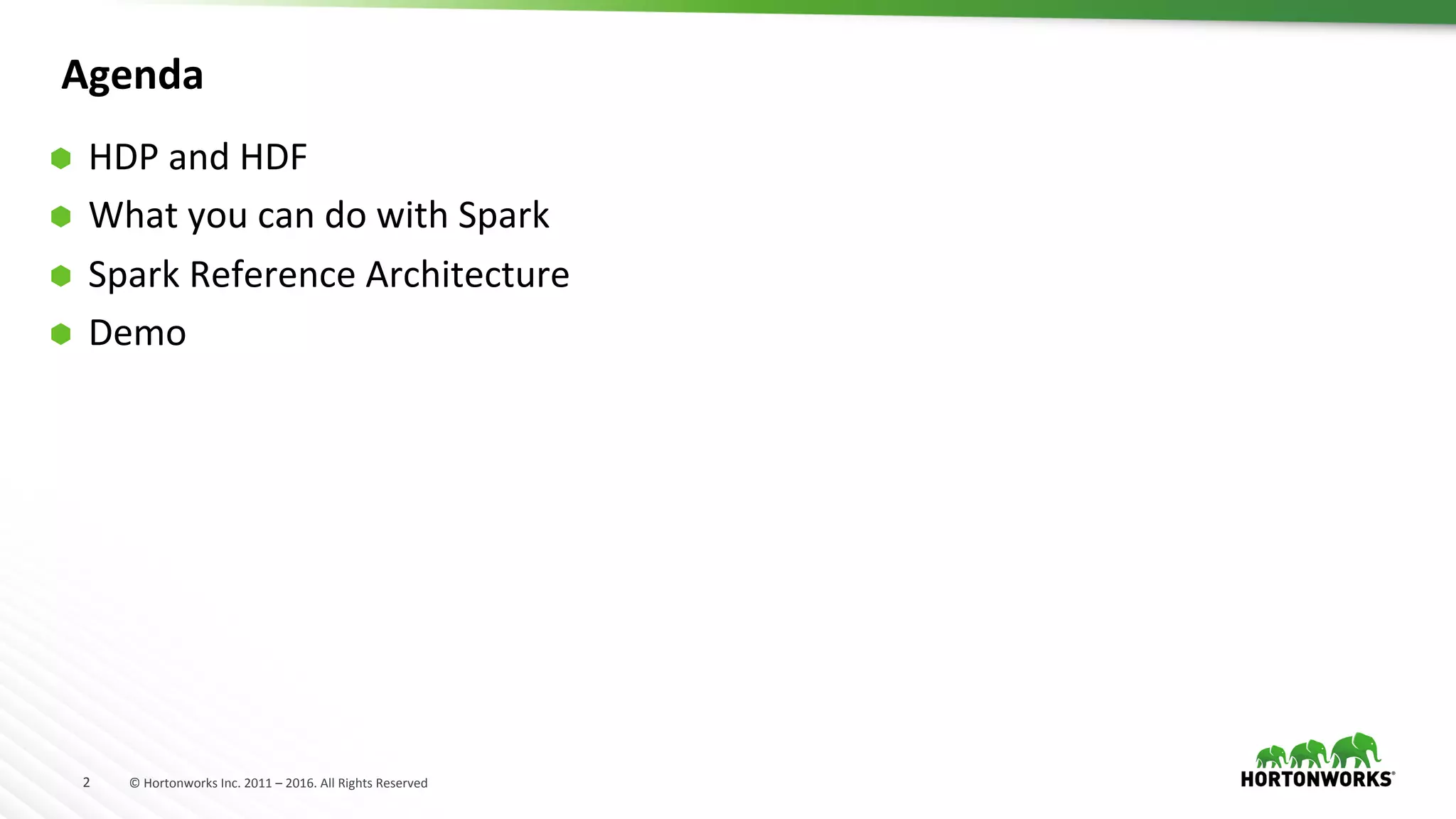 Agenda

HDP and HDF

What you can do with Spark

Spark Reference Architecture

Demo

2 © Hortonworks Inc. 2011 – 2016. All Rights Reserved

HORTONWORKS®